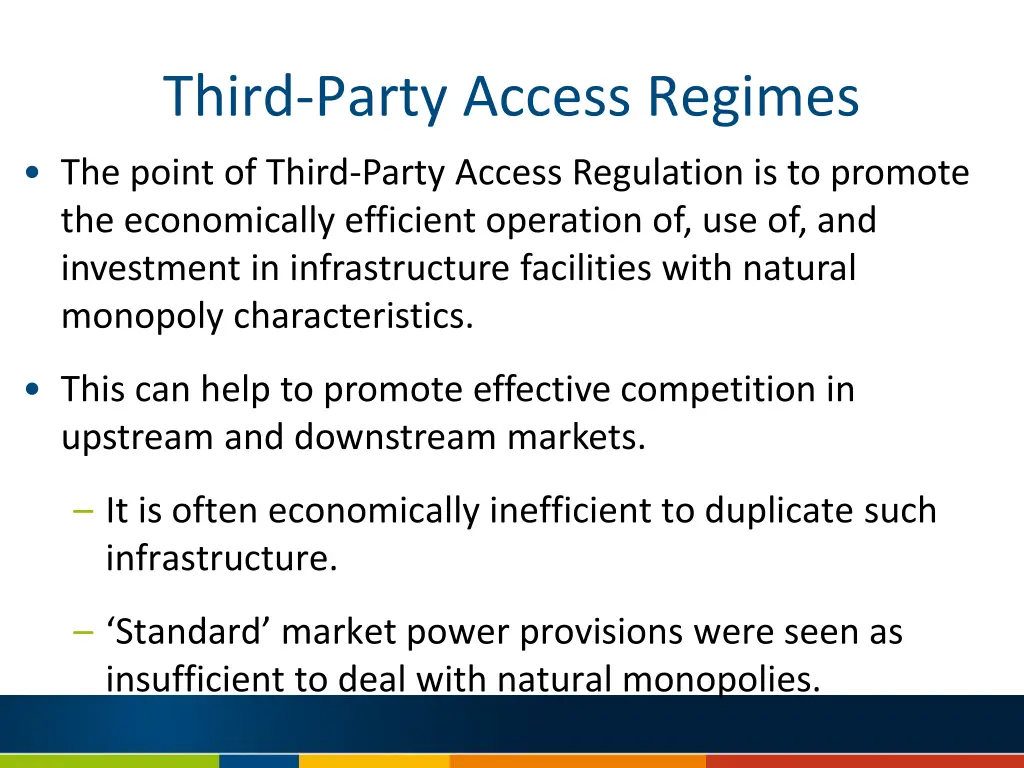 Third-Party Access Regimes

• The point of Third-Party Access Regulation is to promote the economically efficient operation of, use of, and investment in infrastructure facilities with natural monopoly characteristics.

• This can help to promote effective competition in upstream and downstream markets.

– It is often economically inefficient to duplicate such infrastructure.

– ‘Standard’ market power provisions were seen as insufficient to deal with natural monopolies.